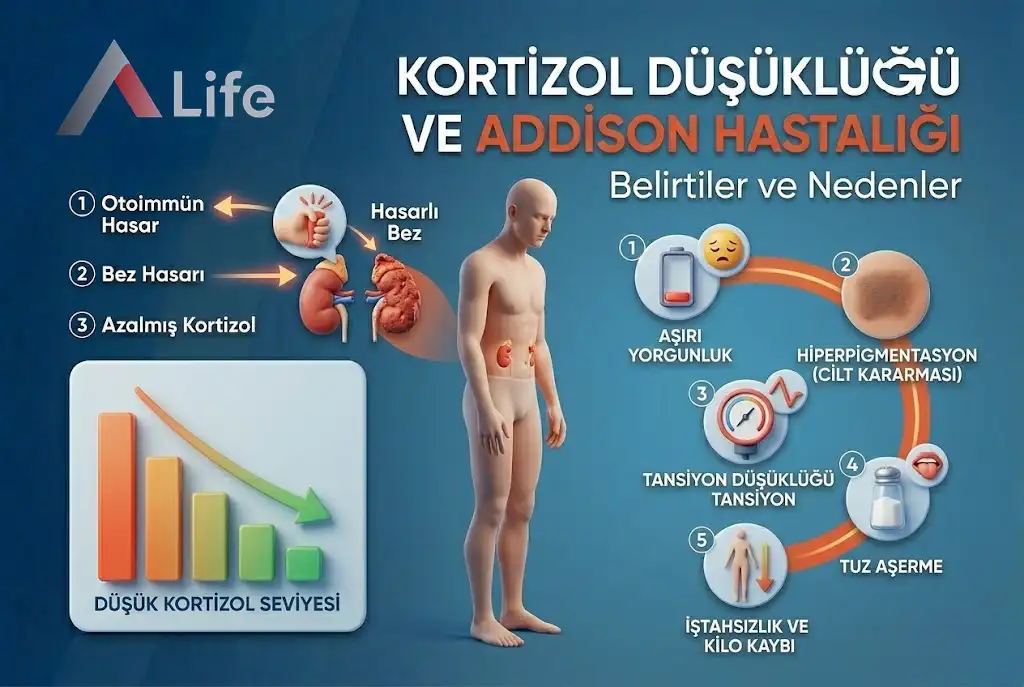 Life

KORTİZOL DÜŞÜKLÜĞÜ VE ADDİSON HASTALIĞI

Belirtiler ve Nedenler

1 Otoimmün Hasar

2 Bez Hasarı

3 Azalmış Kortizol

Hasarlı Bez

DÜŞÜK KORTİZOL SEVİYESİ

1 AŞIRI YORGUNLUK

2 HİPERPİGMENTASYON (CİLT KARARMASI)

3 TANSİYON DÜŞÜKLÜĞÜ TANSİYON

4 TUZ AŞERME

5 İŞTAHSIZLIK VE KİLO KAYBI